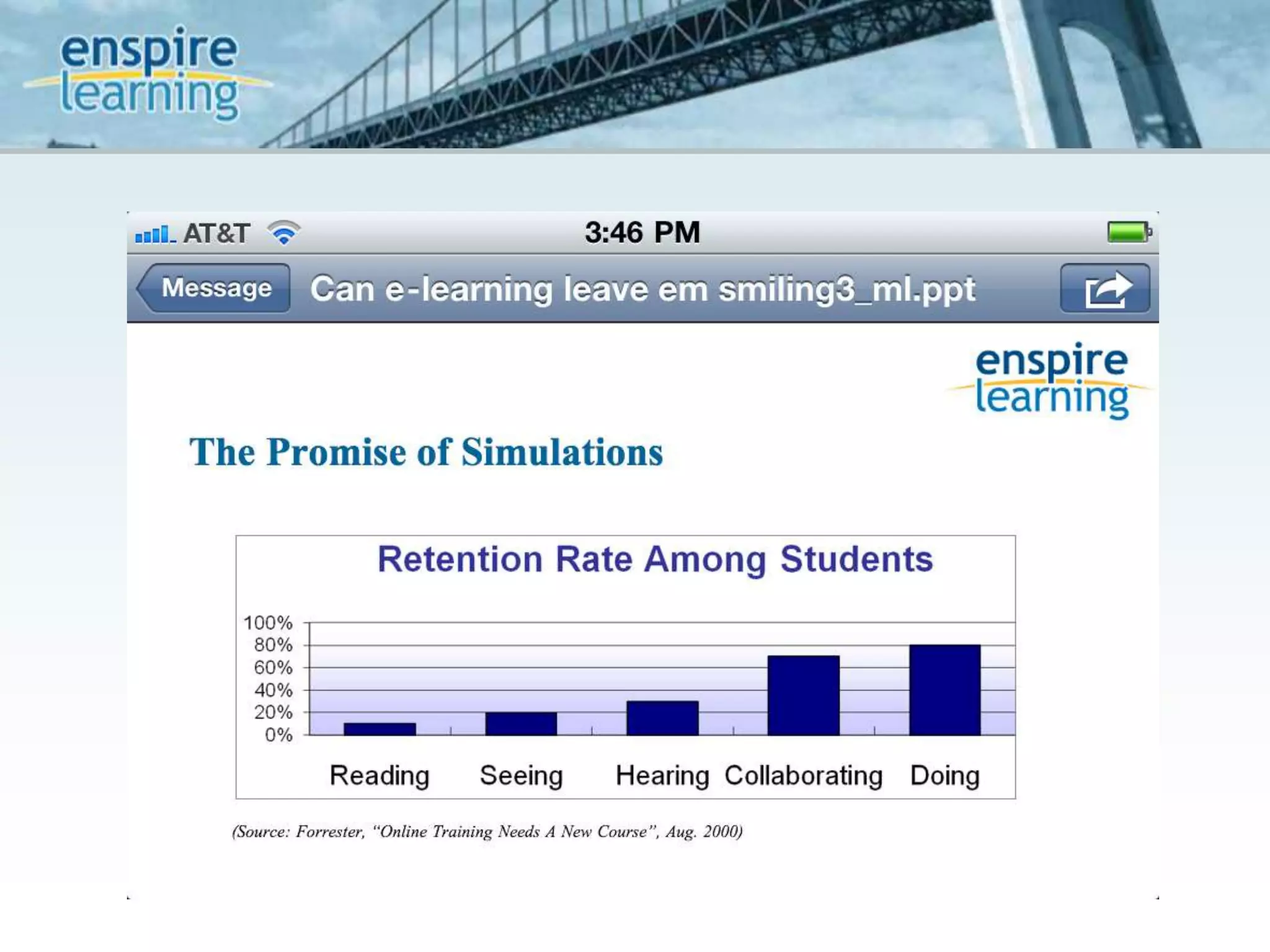 enspire learning

AT&T 3:46 PM

Message Can e-learning leave em smiling3_ml.ppt

enspire learning

The Promise of Simulations

Retention Rate Among Students

100%
80%
60%
40%
20%
0%

Reading Seeing Hearing Collaborating Doing

(Source: Forrester, "Online Training Needs A New Course", Aug. 2000)